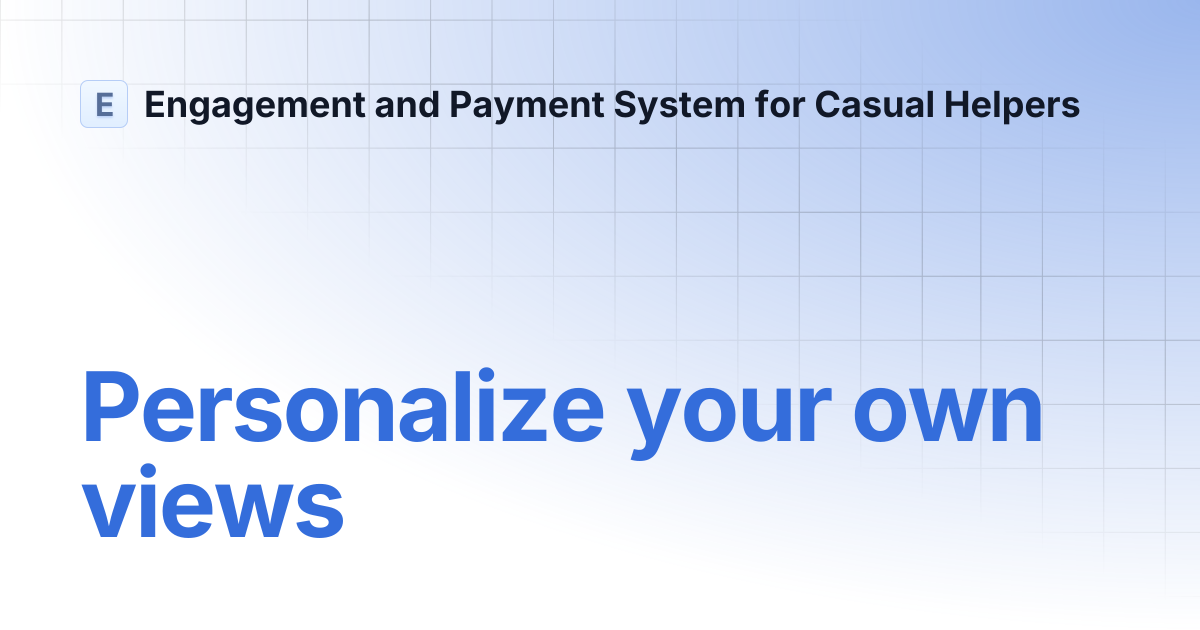 E Engagement and Payment System for Casual Helpers

Personalize your own views